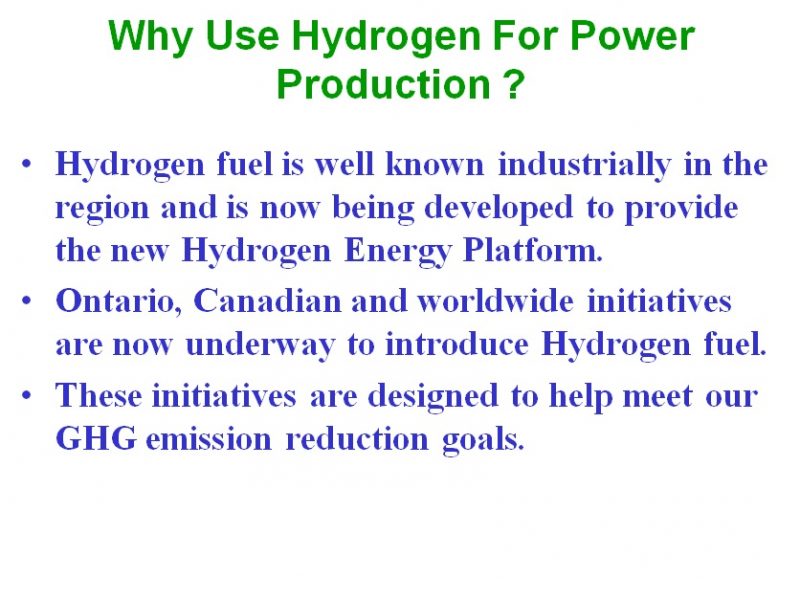 Why Use Hydrogen For Power Production ?

• Hydrogen fuel is well known industrially in the region and is now being developed to provide the new Hydrogen Energy Platform.

• Ontario, Canadian and worldwide initiatives are now underway to introduce Hydrogen fuel.

• These initiatives are designed to help meet our GHG emission reduction goals.